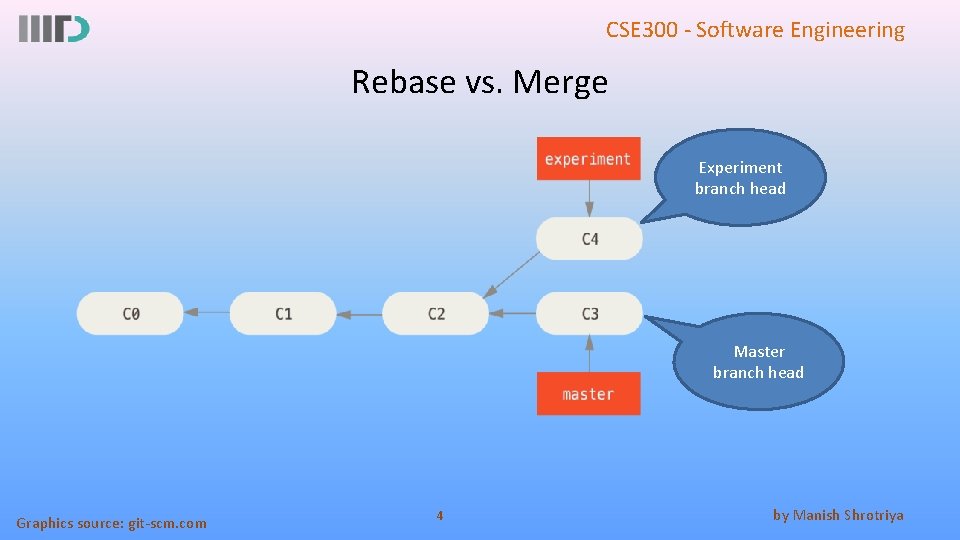 IIITD

CSE300 - Software Engineering

Rebase vs. Merge

experiment

Experiment branch head

C4

C0

C1

C2

C3

Master branch head

master

Graphics source: git-scm.com

4

by Manish Shrotriya